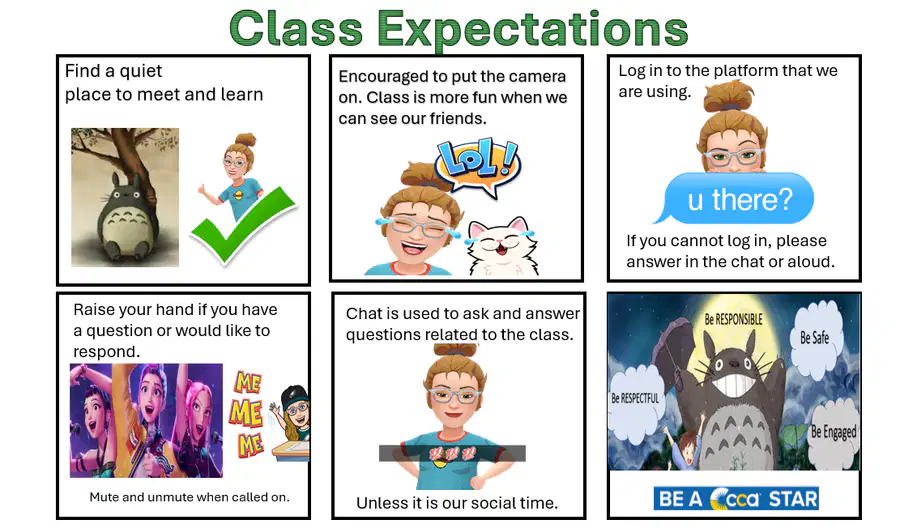 Class Expectations

Find a quiet
place to meet and learn

Encouraged to put the camera on. Class is more fun when we can see our friends.

LOL!

Log in to the platform that we are using.

u there?

If you cannot log in, please answer in the chat or aloud.

Raise your hand if you have a question or would like to respond.

ME
ME
ME

Mute and unmute when called on.

Chat is used to ask and answer questions related to the class.

Unless it is our social time.

Be RESPONSIBLE

Be Safe

Be RESPECTFUL

Be Engaged

BE A cca STAR